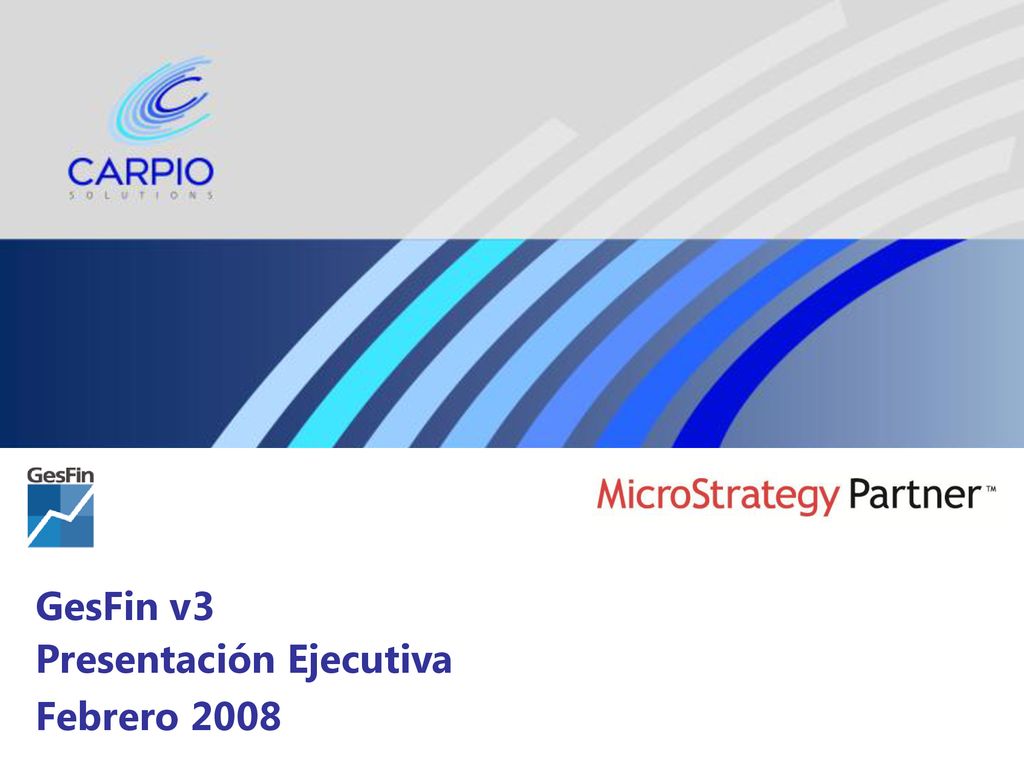 CARPIO
SOLUTIONS

GesFin

MicroStrategy Partner™

GesFin v3
Presentación Ejecutiva
Febrero 2008